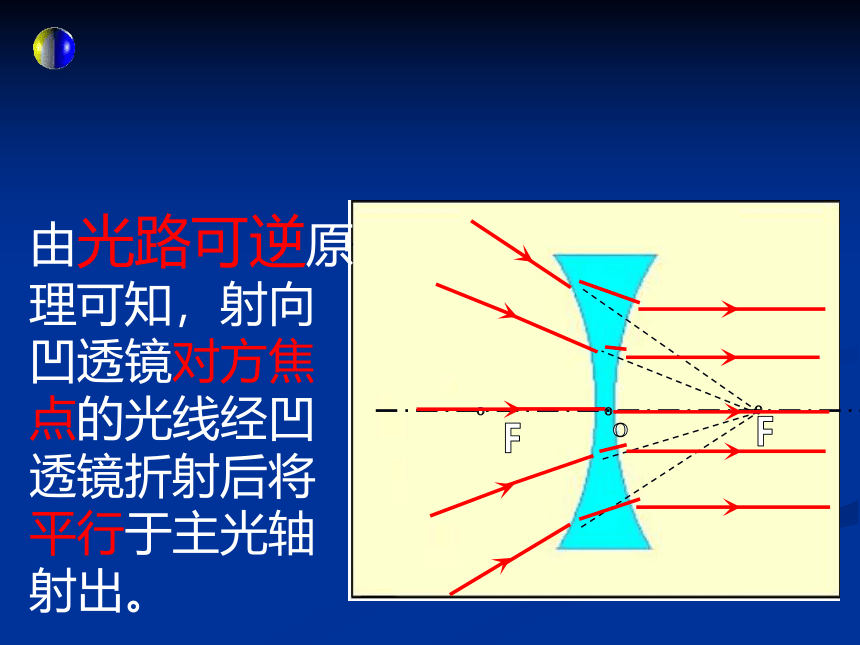 由光路可逆原理可知，射向凹透镜对方焦点的光线经凹透镜折射后将平行于主光轴射出。

F O F